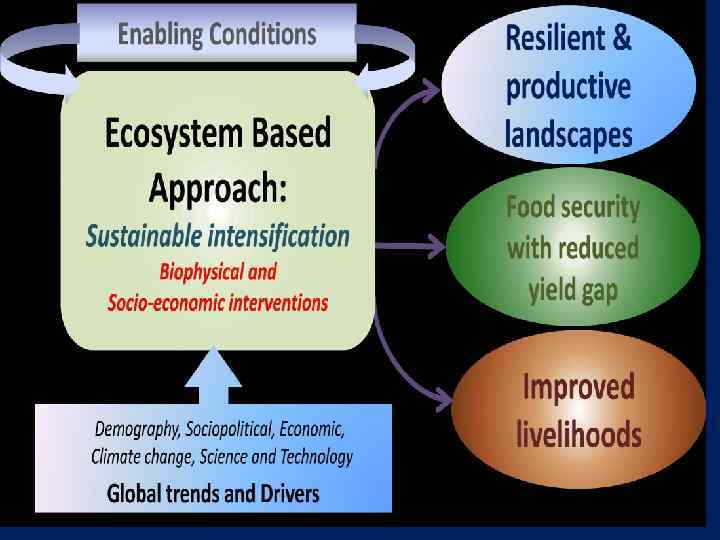 Enabling Conditions

Ecosystem Based Approach:

Sustainable intensification

Biophysical and Socio-economic interventions

Demography, Sociopolitical, Economic, Climate change, Science and Technology

Global trends and Drivers

Resilient & productive landscapes

Food security with reduced yield gap

Improved livelihoods